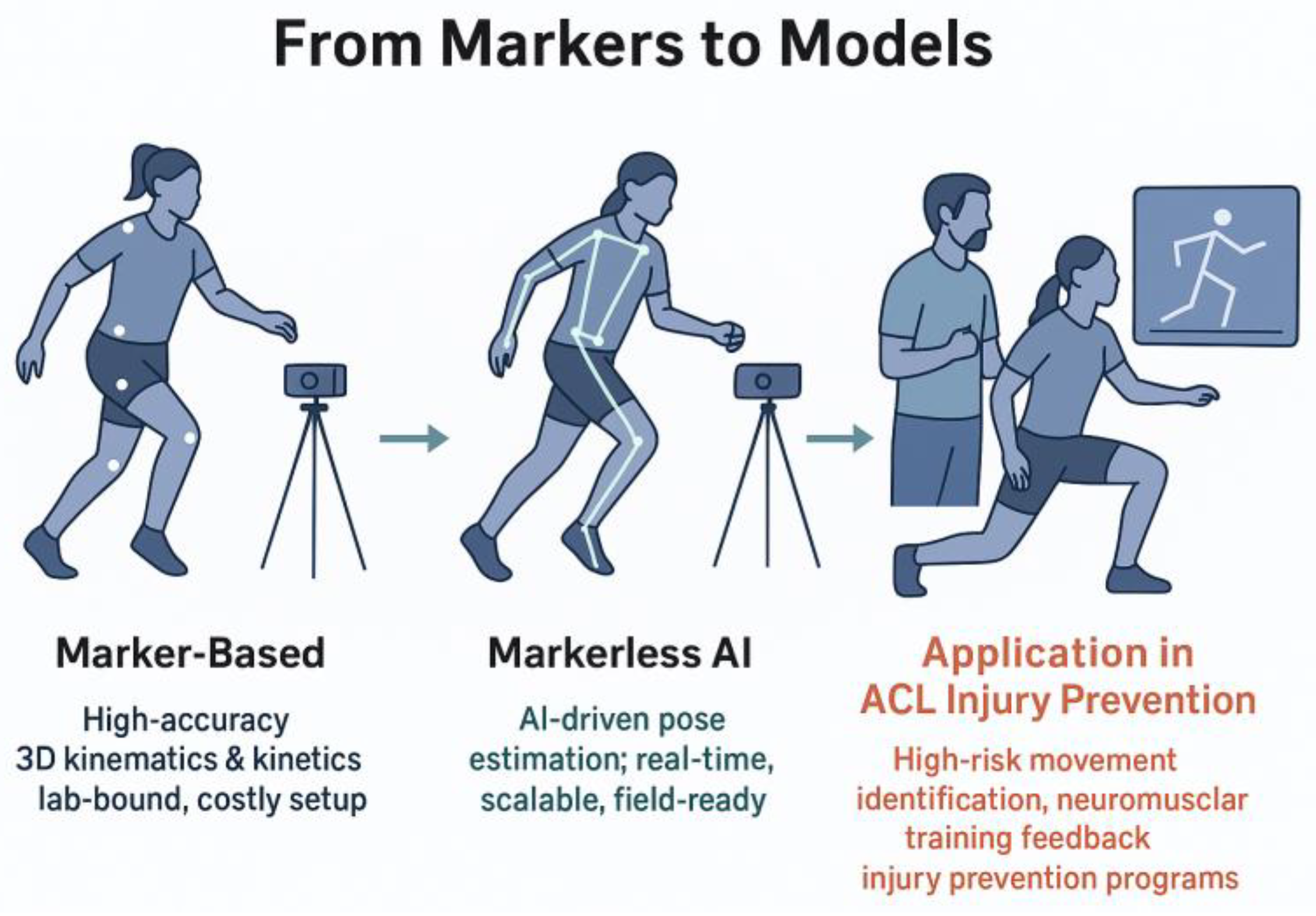 From Markers to Models

Marker-Based

High-accuracy
3D kinematics & kinetics
lab-bound, costly setup

Markerless AI

AI-driven pose estimation; real-time, scalable, field-ready

Application in ACL Injury Prevention

High-risk movement identification, neuromusclar training feedback
injury prevention programs